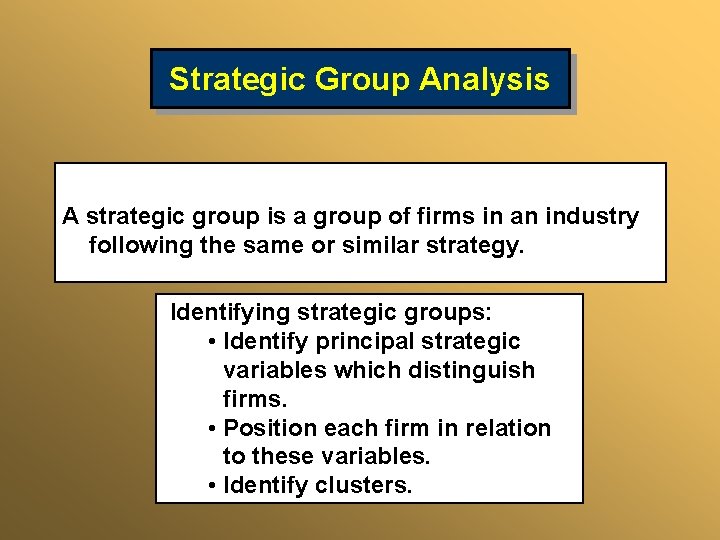 Strategic Group Analysis

A strategic group is a group of firms in an industry following the same or similar strategy.

Identifying strategic groups:
• Identify principal strategic variables which distinguish firms.
• Position each firm in relation to these variables.
• Identify clusters.